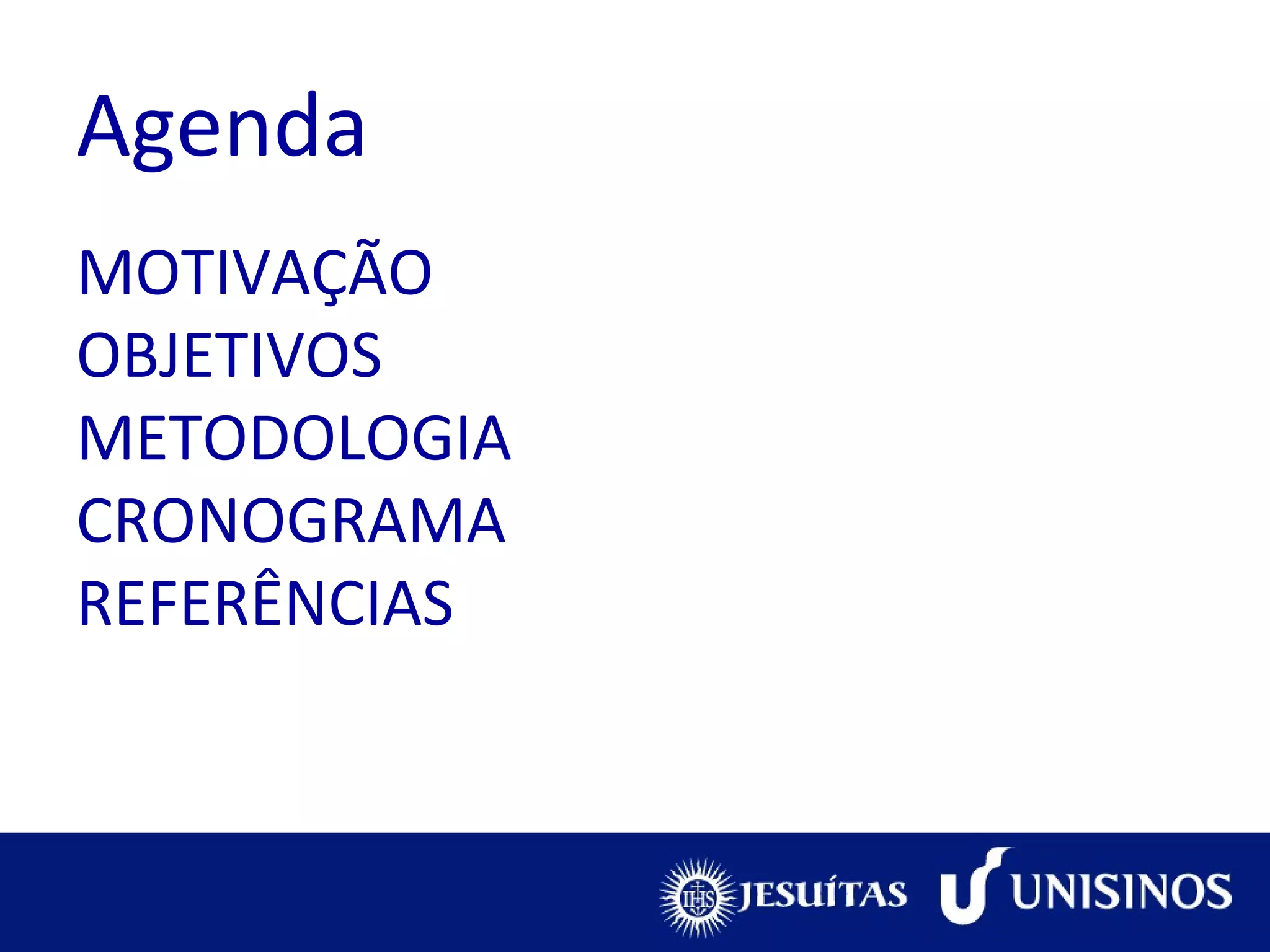 Agenda

MOTIVAÇÃO
OBJETIVOS
METODOLOGIA
CRONOGRAMA
REFERÊNCIAS

IHS JESUÍTAS UNISINOS